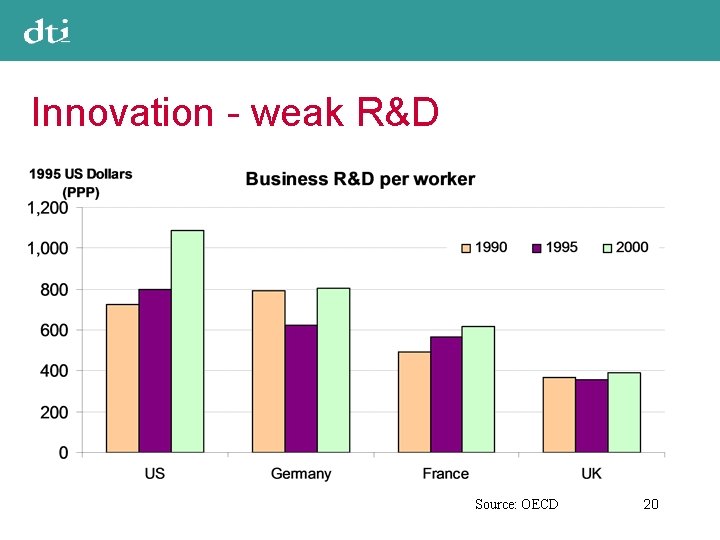 dti

Innovation - weak R&D

1995 US Dollars (PPP)

Business R&D per worker

1,200
1,000
800
600
400
200
0

1990 1995 2000

US Germany France UK

Source: OECD

20